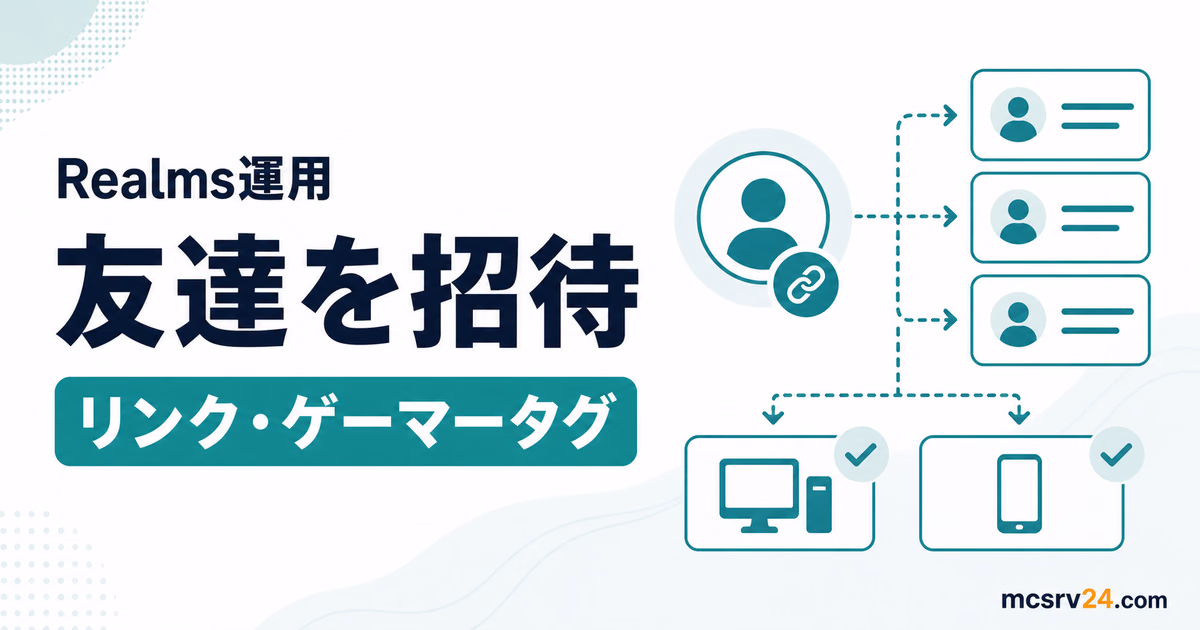 Realms運用

友達を招待

リンク・ゲーマータグ

mcsrv24.com